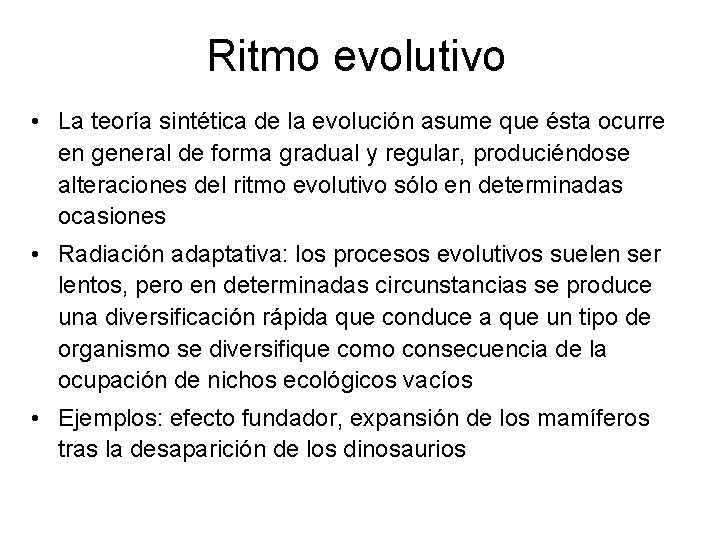 Ritmo evolutivo

• La teoría sintética de la evolución asume que ésta ocurre en general de forma gradual y regular, produciéndose alteraciones del ritmo evolutivo sólo en determinadas ocasiones

• Radiación adaptativa: los procesos evolutivos suelen ser lentos, pero en determinadas circunstancias se produce una diversificación rápida que conduce a que un tipo de organismo se diversifique como consecuencia de la ocupación de nichos ecológicos vacíos

• Ejemplos: efecto fundador, expansión de los mamíferos tras la desaparición de los dinosaurios